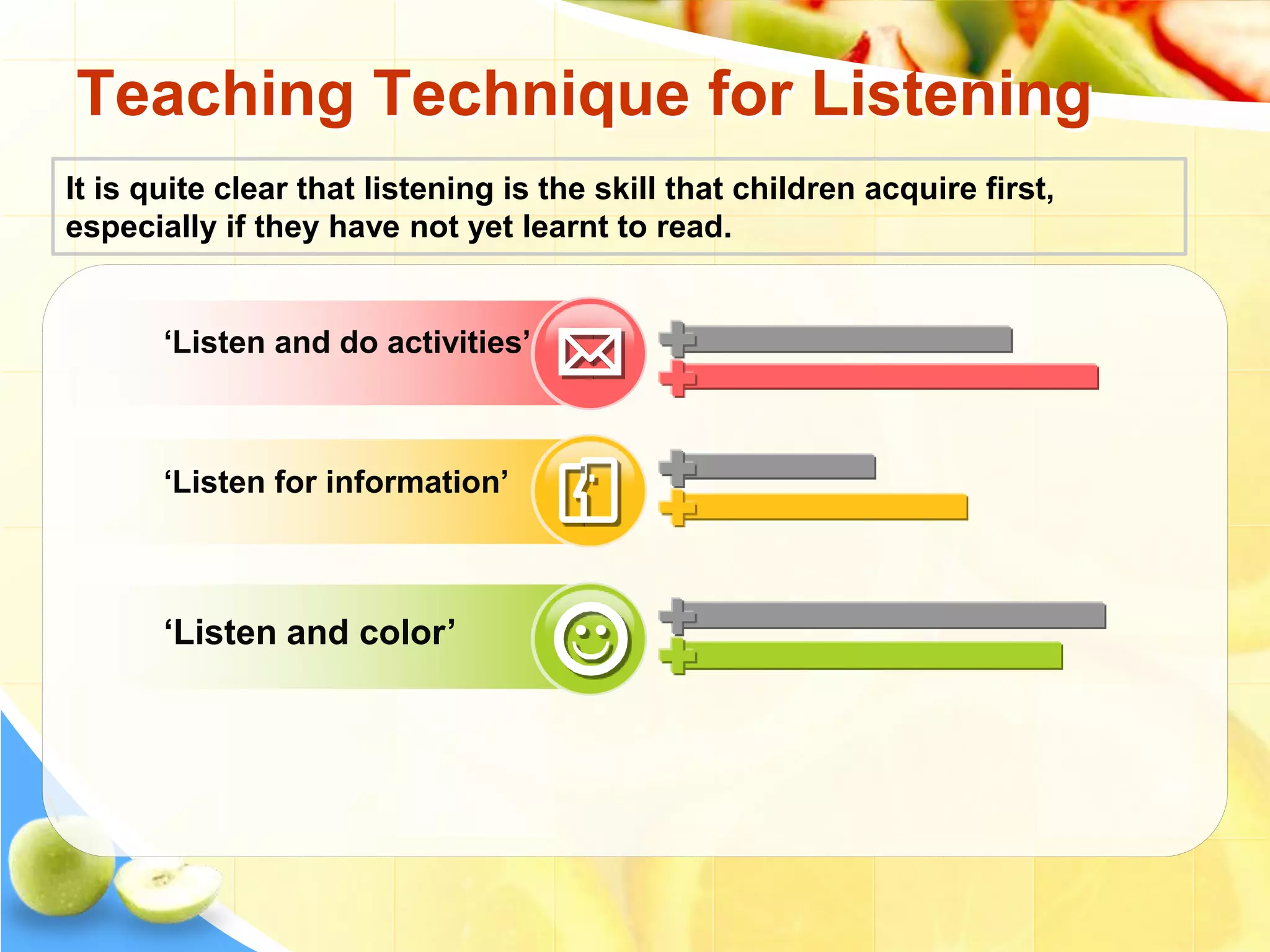 Teaching Technique for Listening

It is quite clear that listening is the skill that children acquire first, especially if they have not yet learnt to read.

‘Listen and do activities’

‘Listen for information’

‘Listen and color’